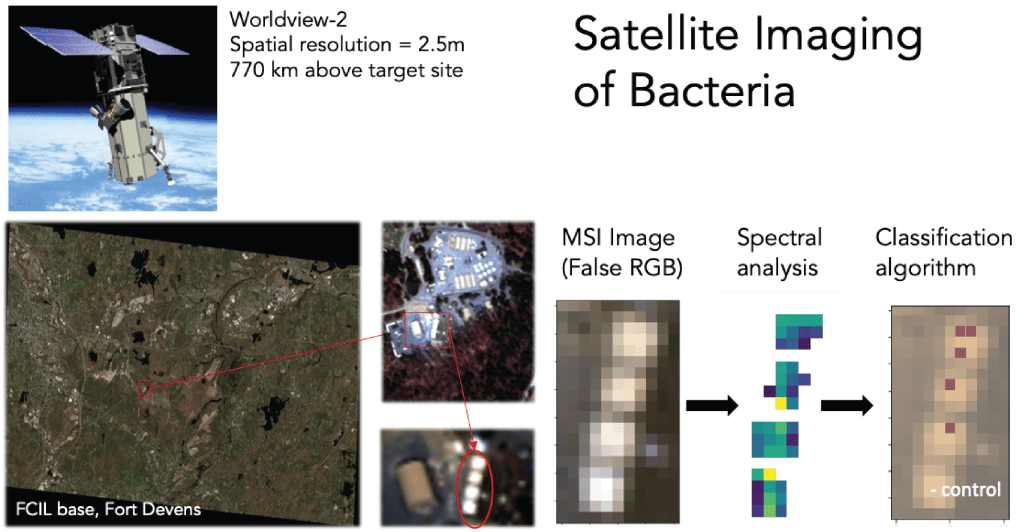 Worldview-2
Spatial resolution = 2.5m
770 km above target site

Satellite Imaging of Bacteria

FCIL base, Fort Devens

MSI Image (False RGB)

Spectral analysis

Classification algorithm

- control